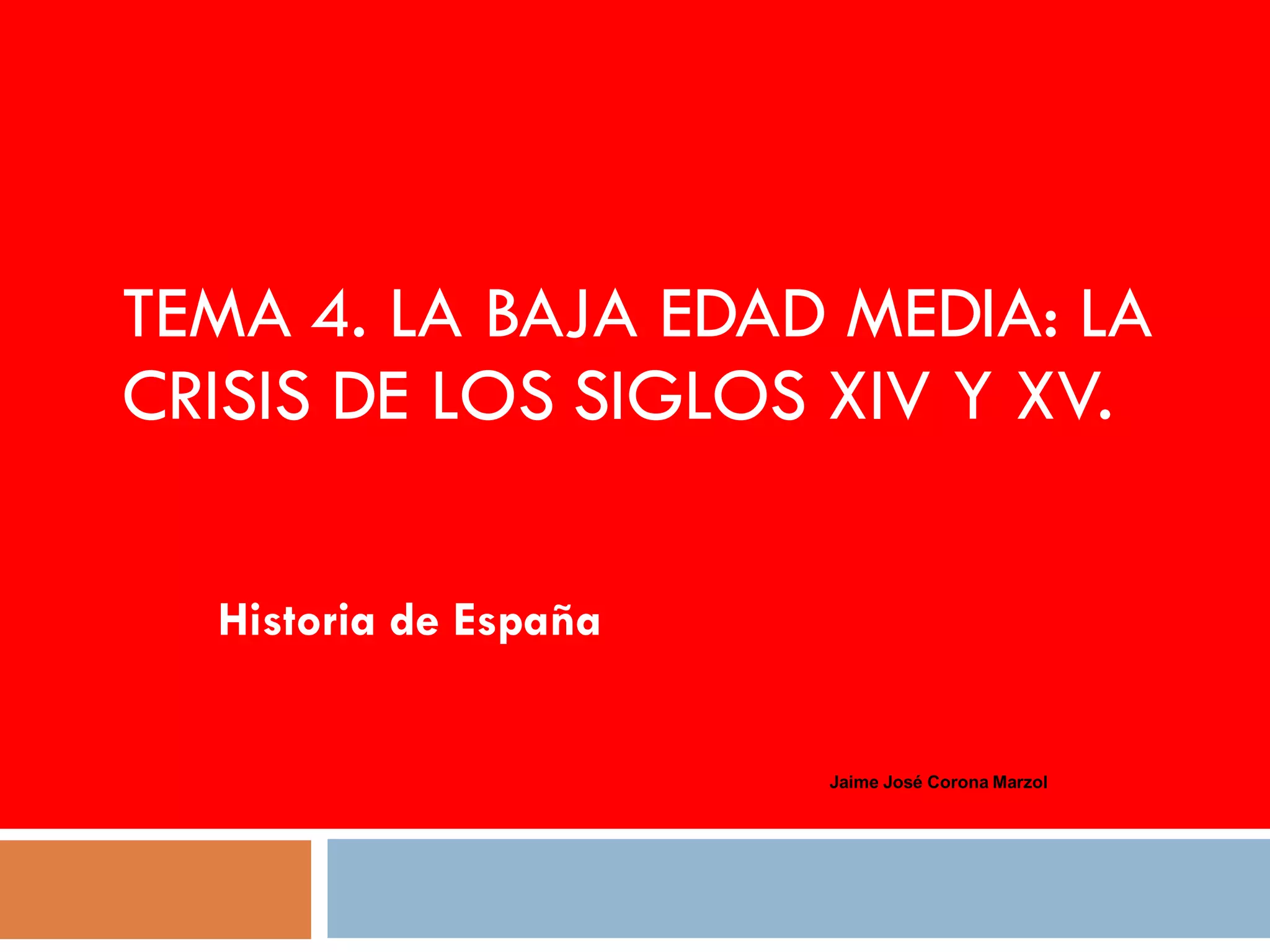 TEMA 4. LA BAJA EDAD MEDIA: LA CRISIS DE LOS SIGLOS XIV Y XV.

Historia de España

Jaime José Corona Marzol